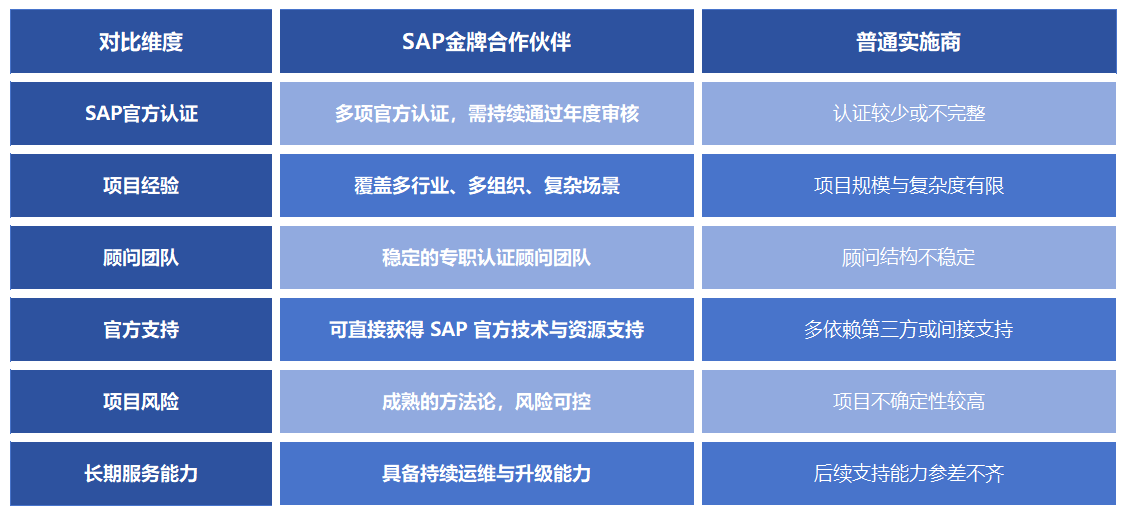 | 对比维度 | SAP金牌合作伙伴 | 普通实施商 |
|---|---|---|
| SAP官方认证 | 多项官方认证，需持续通过年度审核 | 认证较少或不完整 |
| 项目经验 | 覆盖多行业、多组织、复杂场景 | 项目规模与复杂度有限 |
| 顾问团队 | 稳定的专职认证顾问团队 | 顾问结构不稳定 |
| 官方支持 | 可直接获得 SAP 官方技术与资源支持 | 多依赖第三方或间接支持 |
| 项目风险 | 成熟的方法论，风险可控 | 项目不确定性较高 |
| 长期服务能力 | 具备持续运维与升级能力 | 后续支持能力参差不齐 |